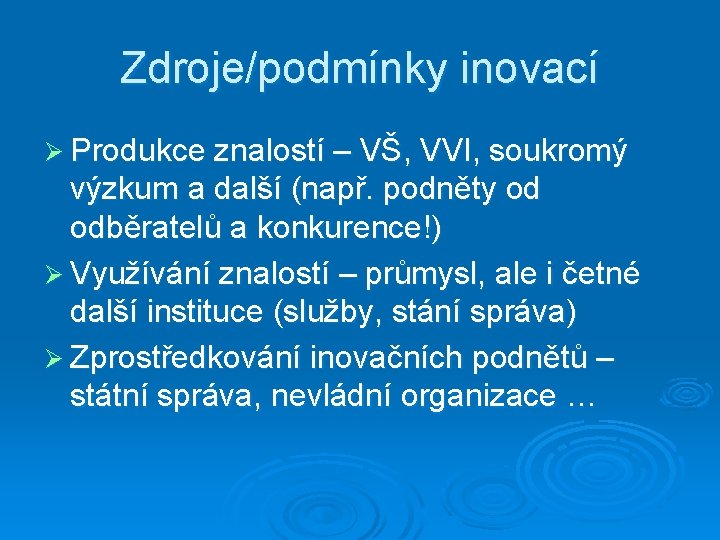 Zdroje/podmínky inovací

➢ Produkce znalostí – VŠ, VVI, soukromý výzkum a další (např. podněty od odběratelů a konkurence!)

➢ Využívání znalostí – průmysl, ale i četné další instituce (služby, stání správa)

➢ Zprostředkování inovačních podnětů – státní správa, nevládní organizace …